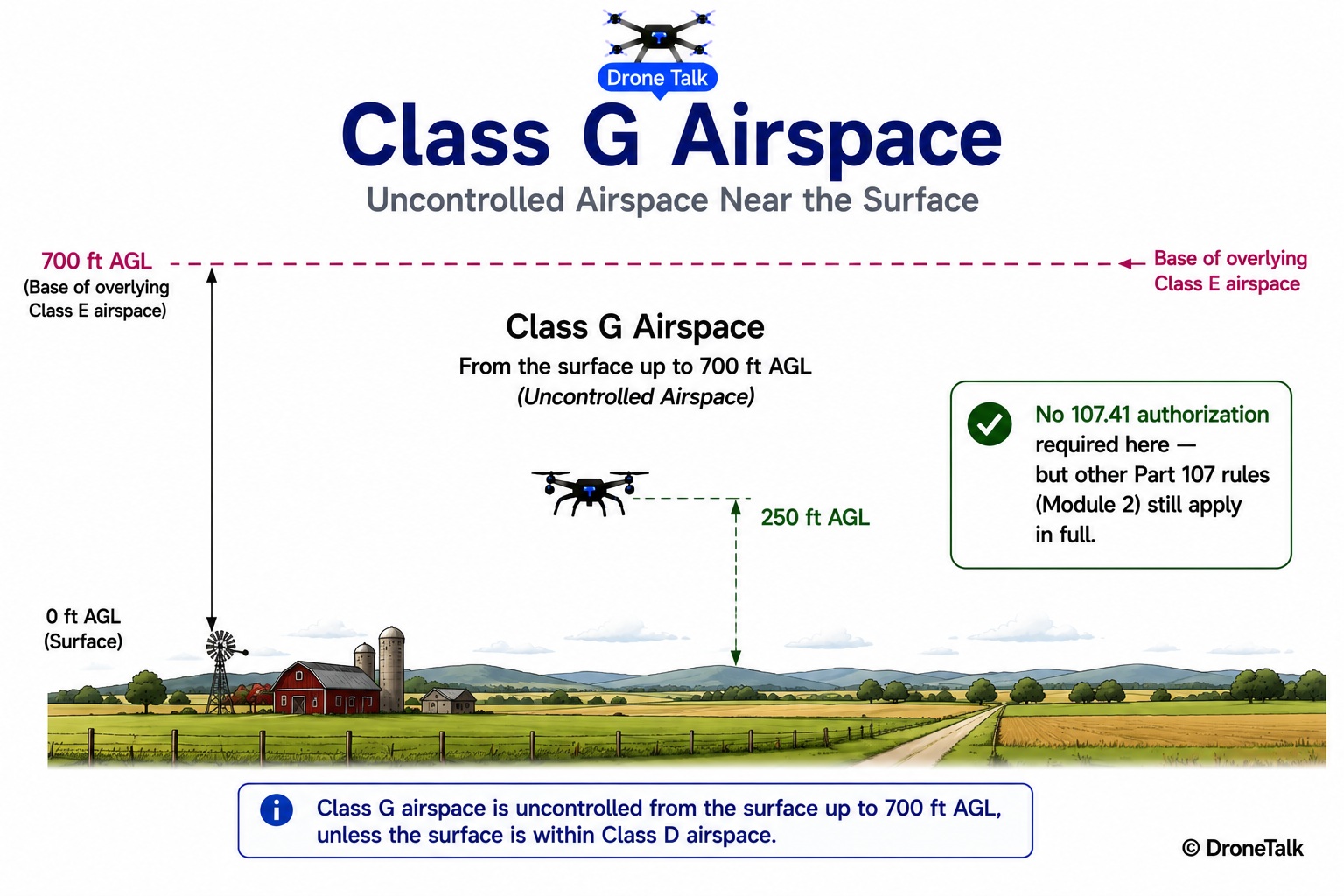 Drone Talk

Class G Airspace

Uncontrolled Airspace Near the Surface

700 ft AGL
(Base of overlying Class E airspace)

Base of overlying Class E airspace

Class G Airspace
From the surface up to 700 ft AGL
(Uncontrolled Airspace)

No 107.41 authorization required here — but other Part 107 rules (Module 2) still apply in full.

250 ft AGL

0 ft AGL
(Surface)

Class G airspace is uncontrolled from the surface up to 700 ft AGL, unless the surface is within Class D airspace.

© DroneTalk